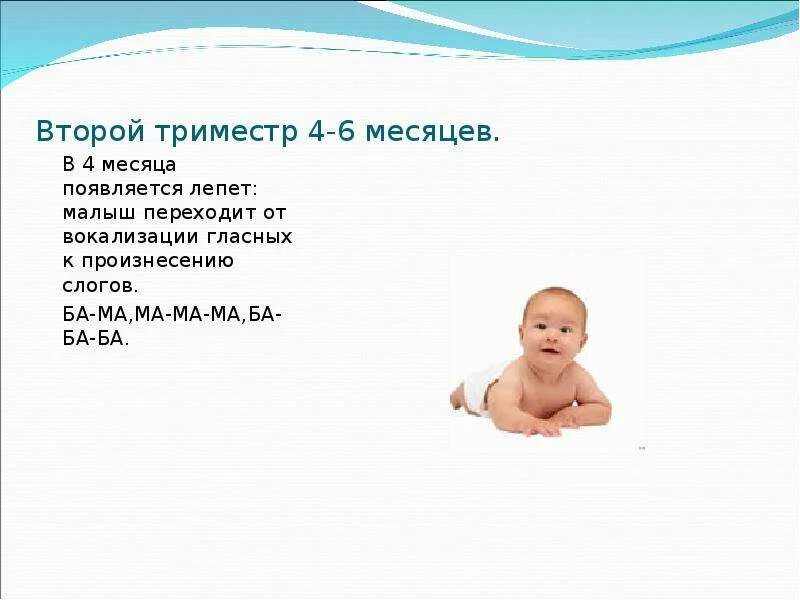 Второй триместр 4-6 месяцев.

В 4 месяца появляется лепет: малыш переходит от вокализации гласных к произнесению слогов.

БА-МА,МА-МА-МА,БА-БА-БА.